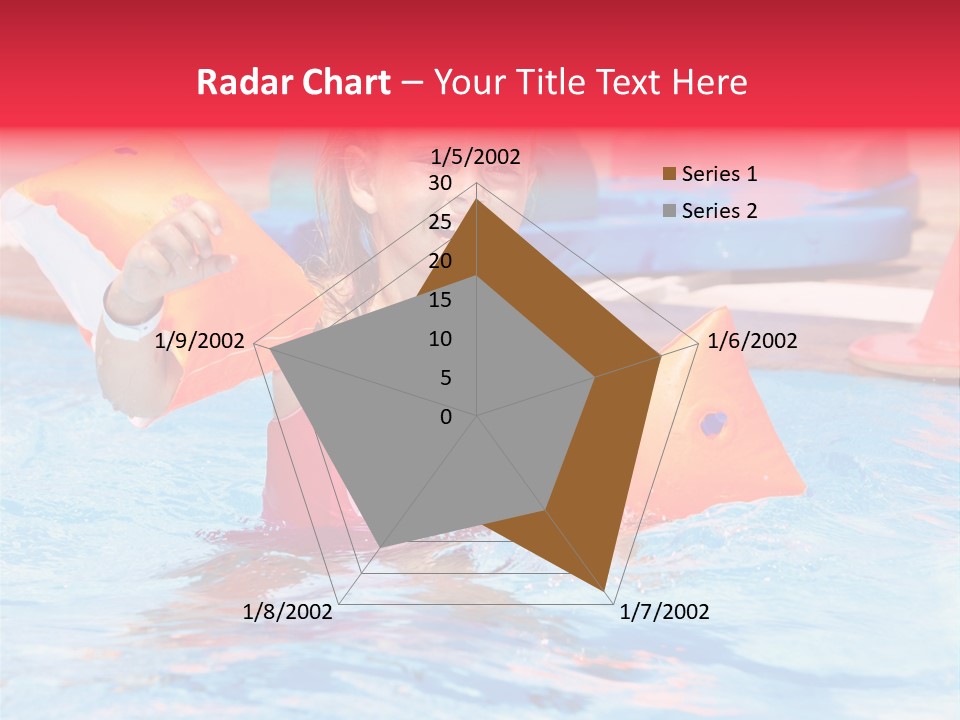 Radar Chart – Your Title Text Here

1/5/2002

30
25
20
15
10
5
0

1/6/2002

1/7/2002

1/8/2002

1/9/2002

Series 1
Series 2